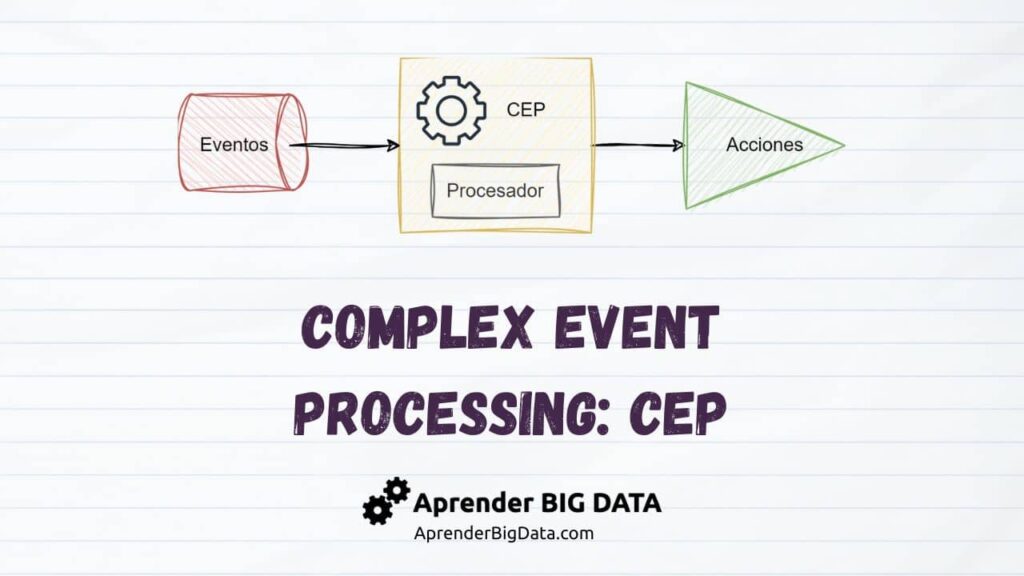 Eventos

CEP

Procesador

Acciones

COMPLEX EVENT PROCESSING: CEP

Aprender BIG DATA
AprenderBigData.com